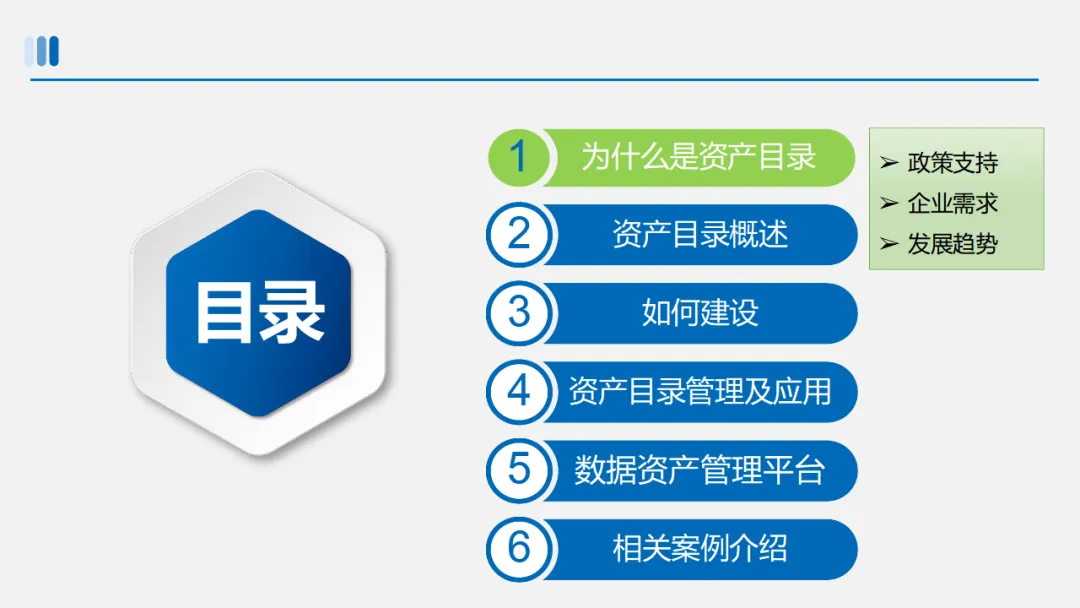 目录

1 为什么是资产目录

➢ 政策支持
➢ 企业需求
➢ 发展趋势

2 资产目录概述

3 如何建设

4 资产目录管理及应用

5 数据资产管理平台

6 相关案例介绍